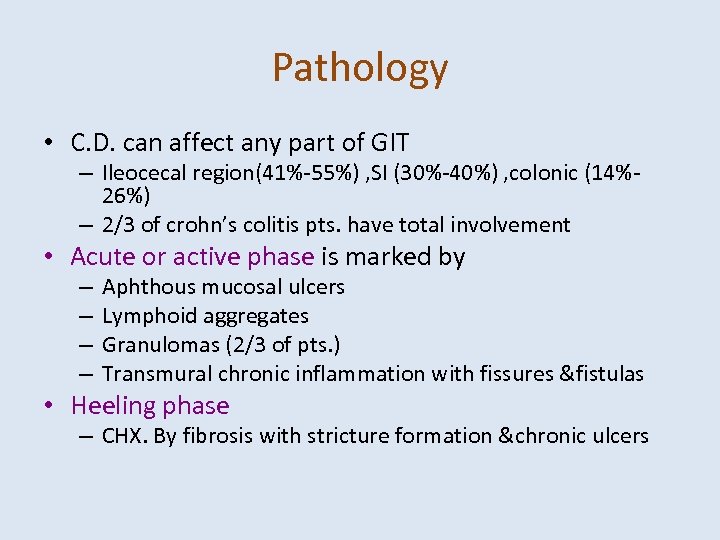 Pathology

• C.D. can affect any part of GIT
– Ileocecal region(41%-55%) ,SI (30%-40%) ,colonic (14%-26%)
– 2/3 of crohn's colitis pts. have total involvement

• Acute or active phase is marked by
– Aphthous mucosal ulcers
– Lymphoid aggregates
– Granulomas (2/3 of pts.)
– Transmural chronic inflammation with fissures &fistulas

• Heeling phase
– CHX. By fibrosis with stricture formation &chronic ulcers